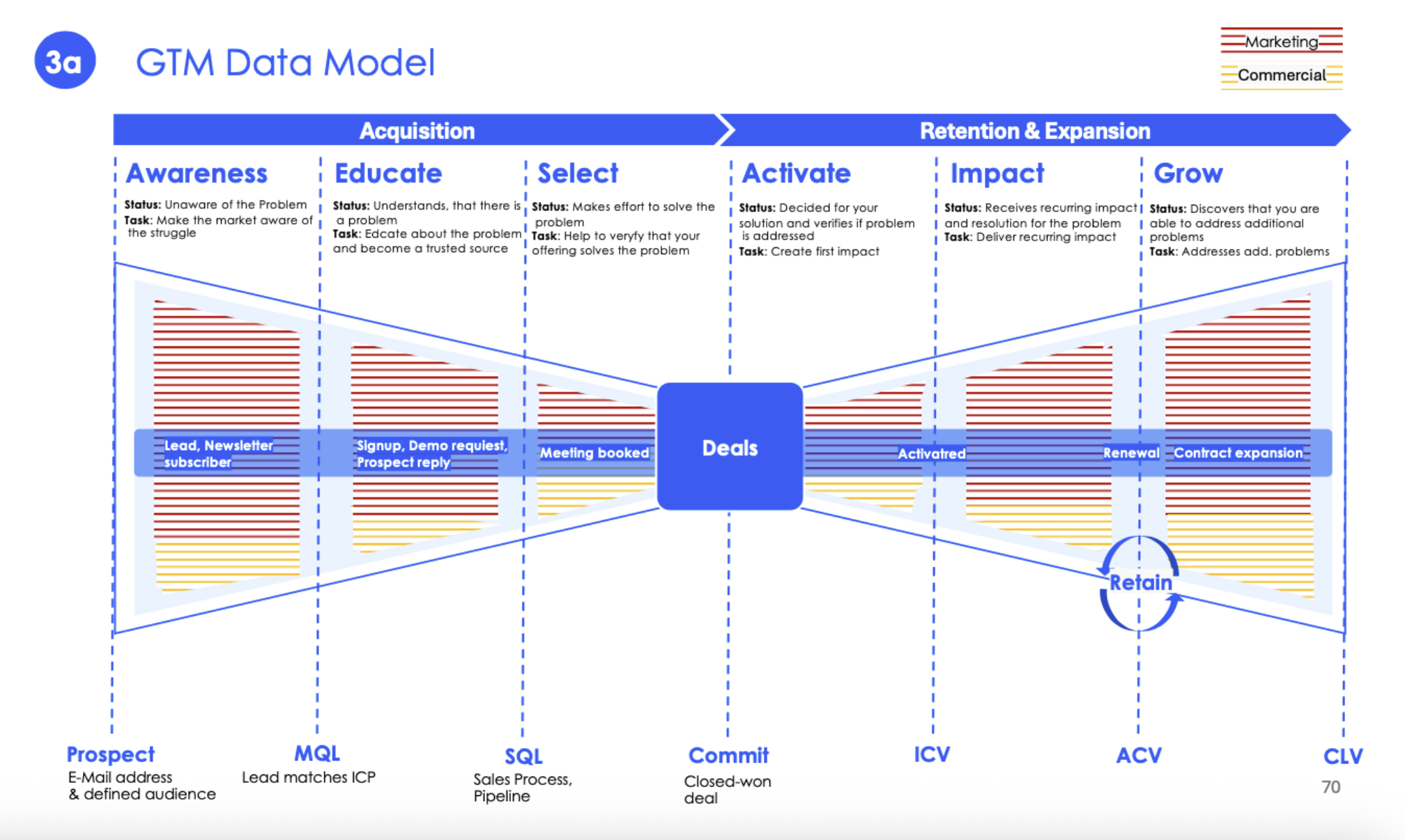 3a GTM Data Model

Marketing
Commercial

Acquisition

Retention & Expansion

Awareness
Status: Unaware of the Problem
Task: Make the market aware of the struggle

Educate
Status: Understands, that there is a problem
Task: Edcate about the problem and become a trusted source

Select
Status: Makes effort to solve the problem
Task: Help to veryfy that your offering solves the problem

Activate
Status: Decided for your solution and verifies if problem is addressed
Task: Create first impact

Impact
Status: Receives recurring impact and resolution for the problem
Task: Deliver recurring impact

Grow
Status: Discovers that you are able to address additional problems
Task: Addresses add. problems

Lead, Newsletter subscriber

Signup, Demo request, Prospect reply

Meeting booked

Deals

Activatred

Renewal

Contract expansion

Retain

Prospect
E-Mail address & defined audience

MQL
Lead matches ICP

SQL
Sales Process, Pipeline

Commit
Closed-won deal

ICV

ACV

CLV

70